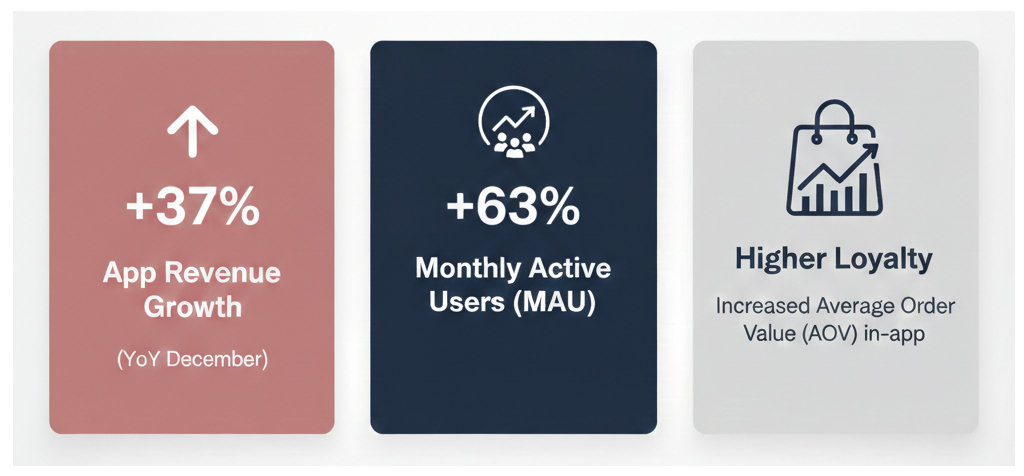 +37%

App Revenue Growth

(YoY December)

+63%

Monthly Active Users (MAU)

Higher Loyalty

Increased Average Order Value (AOV) in-app